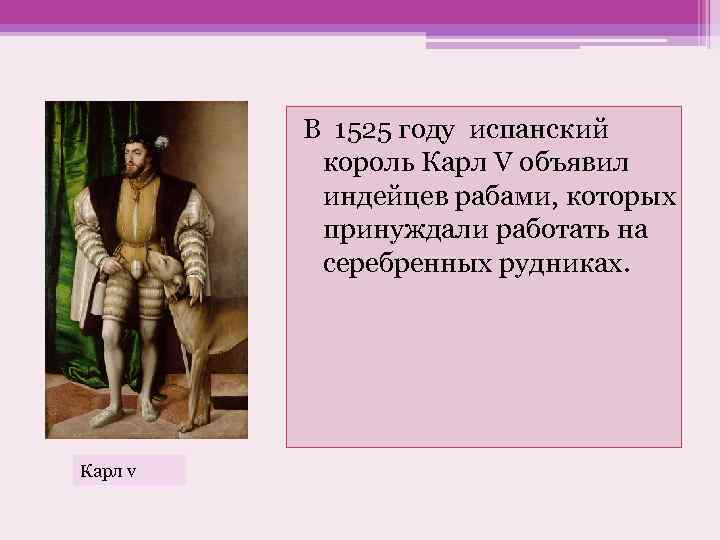 В 1525 году испанский король Карл V объявил индейцев рабами, которых принуждали работать на серебренных рудниках.

Карл v